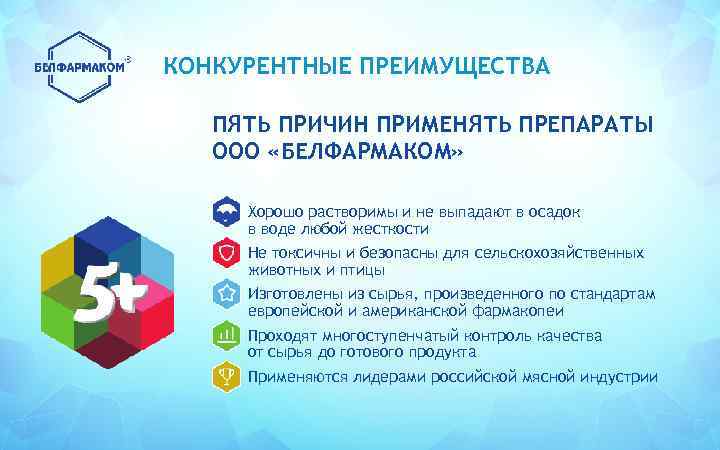 БЕЛФАРМАКОМ®

КОНКУРЕНТНЫЕ ПРЕИМУЩЕСТВА

ПЯТЬ ПРИЧИН ПРИМЕНЯТЬ ПРЕПАРАТЫ ООО «БЕЛФАРМАКОМ»

5+

Хорошо растворимы и не выпадают в осадок в воде любой жесткости

Не токсичны и безопасны для сельскохозяйственных животных и птицы

Изготовлены из сырья, произведенного по стандартам европейской и американской фармакопеи

Проходят многоступенчатый контроль качества от сырья до готового продукта

Применяются лидерами российской мясной индустрии